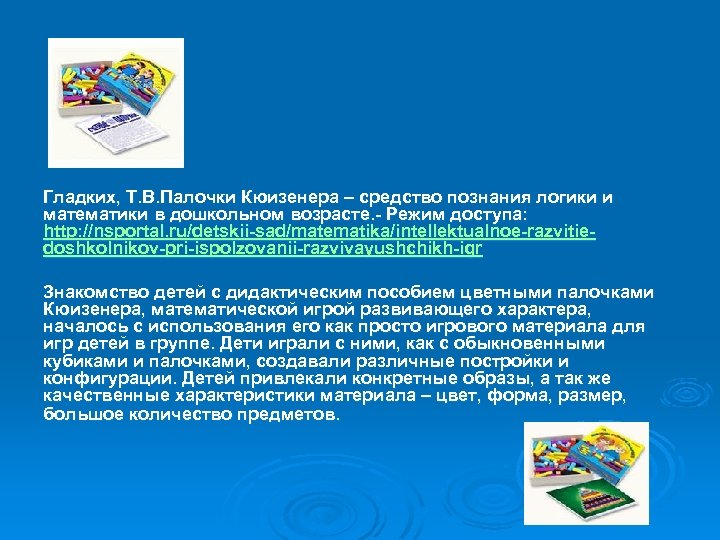 Гладких, Т.В.Палочки Кюизенера – средство познания логики и математики в дошкольном возрасте.- Режим доступа: http://nsportal.ru/detskii-sad/matematika/intellektualnoe-razvitie-doshkolnikov-pri-ispolzovanii-razvivayushchikh-igr

Знакомство детей с дидактическим пособием цветными палочками Кюизенера, математической игрой развивающего характера, началось с использования его как просто игрового материала для игр детей в группе. Дети играли с ними, как с обыкновенными кубиками и палочками, создавали различные постройки и конфигурации. Детей привлекали конкретные образы, а так же качественные характеристики материала – цвет, форма, размер, большое количество предметов.